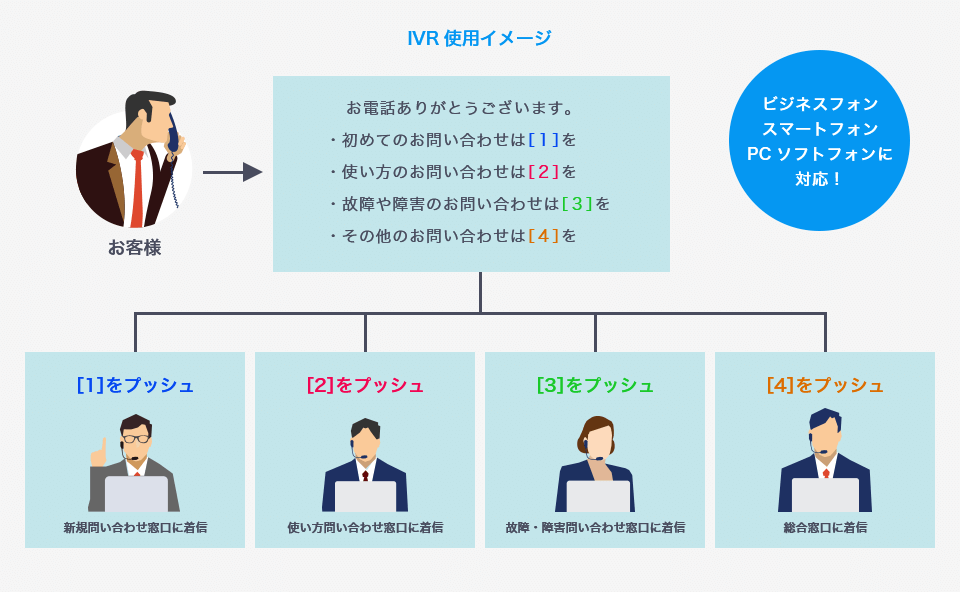 IVR 使用イメージ

お客様

お電話ありがとうございます。
・初めてのお問い合わせは[1]を
・使い方のお問い合わせは[2]を
・故障や障害のお問い合わせは[3]を
・その他のお問い合わせは[4]を

ビジネスフォン
スマートフォン
PC ソフトフォンに
対応！

[1]をプッシュ
新規問い合わせ窓口に着信

[2]をプッシュ
使い方問い合わせ窓口に着信

[3]をプッシュ
故障・障害問い合わせ窓口に着信

[4]をプッシュ
総合窓口に着信